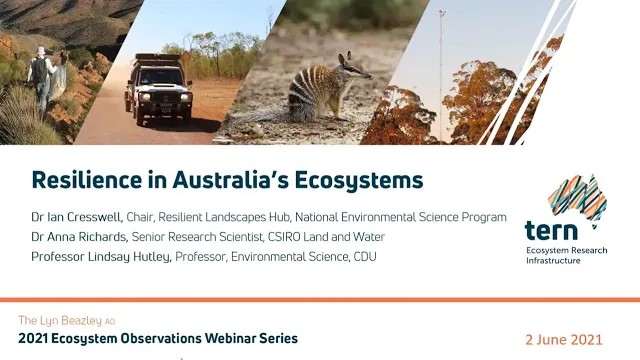 Resilience in Australia's Ecosystems

Dr Ian Cresswell, Chair, Resilient Landscapes Hub, National Environmental Science Program
Dr Anna Richards, Senior Research Scientist, CSIRO Land and Water
Professor Lindsay Hutley, Professor, Environmental Science, CDU

tern
Ecosystem Research Infrastructure

The Lyn Beazley AO
2021 Ecosystem Observations Webinar Series

2 June 2021